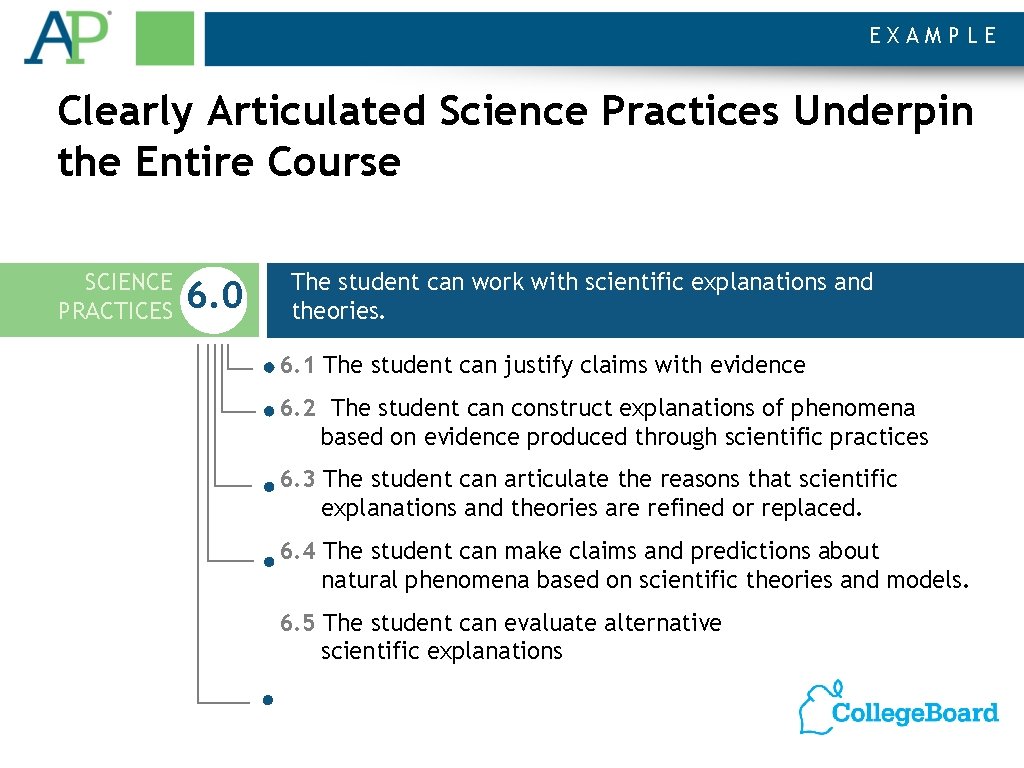 AP

EXAMPLE

Clearly Articulated Science Practices Underpin the Entire Course

SCIENCE PRACTICES 6.0

The student can work with scientific explanations and theories.

6.1 The student can justify claims with evidence

6.2 The student can construct explanations of phenomena based on evidence produced through scientific practices

6.3 The student can articulate the reasons that scientific explanations and theories are refined or replaced.

6.4 The student can make claims and predictions about natural phenomena based on scientific theories and models.

6.5 The student can evaluate alternative scientific explanations

CollegeBoard